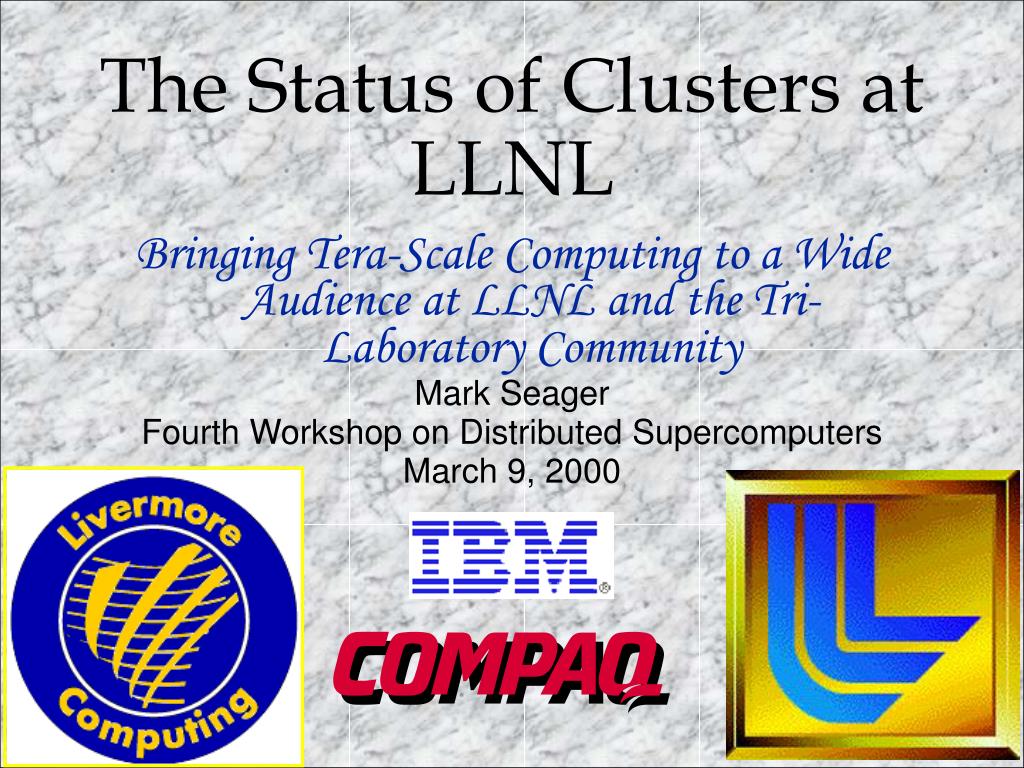 The Status of Clusters at LLNL

Bringing Tera-Scale Computing to a Wide Audience at LLNL and the Tri-Laboratory Community

Mark Seager
Fourth Workshop on Distributed Supercomputers
March 9, 2000

Livermore Computing

IBM

COMPAQ